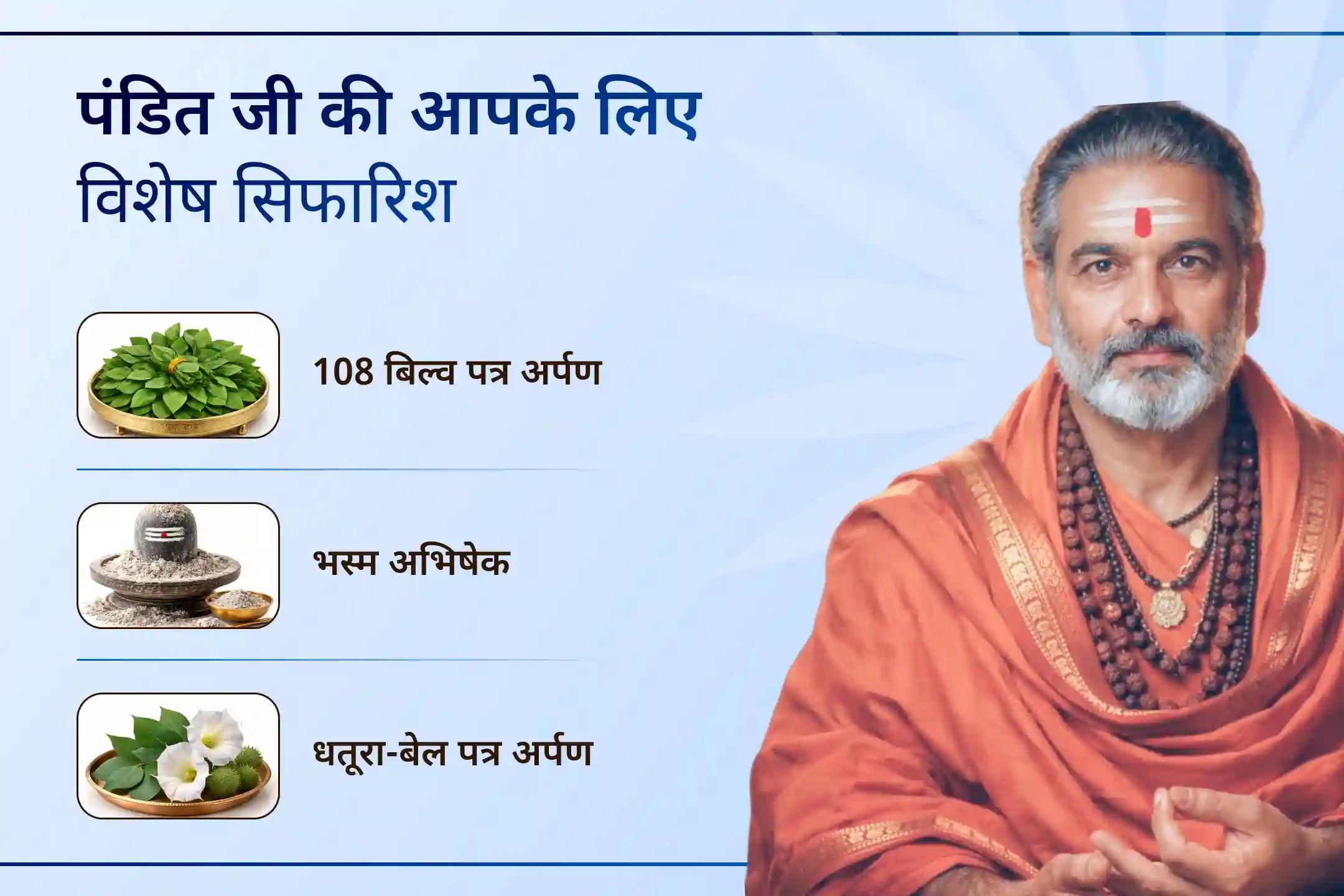 पंडित जी की आपके लिए विशेष सिफारिश

108 बिल्व पत्र अर्पण

भस्म अभिषेक

धतूरा-बेल पत्र अर्पण